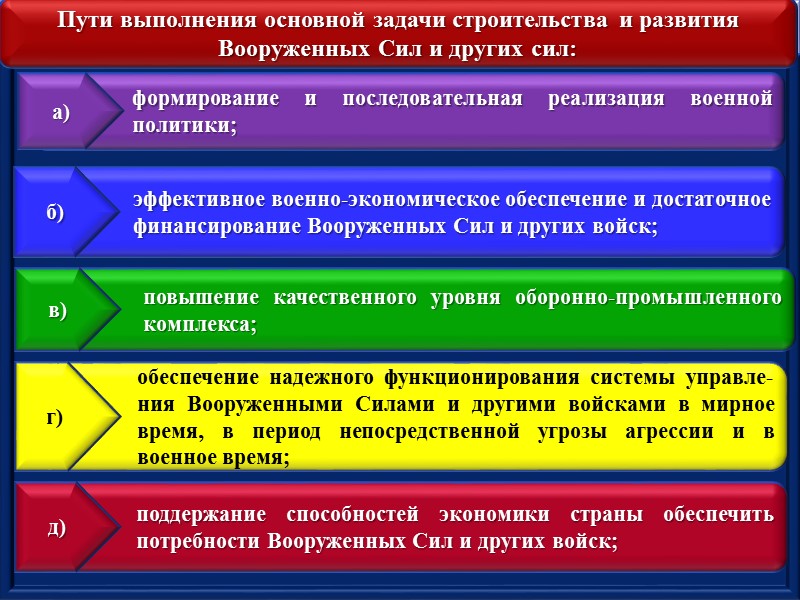 Пути выполнения основной задачи строительства и развития Вооруженных Сил и других сил:

а)

формирование и последовательная реализация военной политики;

б)

эффективное военно-экономическое обеспечение и достаточное финансирование Вооруженных Сил и других войск;

в)

повышение качественного уровня оборонно-промышленного комплекса;

г)

обеспечение надежного функционирования системы управления Вооруженными Силами и другими войсками в мирное время, в период непосредственной угрозы агрессии и в военное время;

д)

поддержание способностей экономики страны обеспечить потребности Вооруженных Сил и других войск;